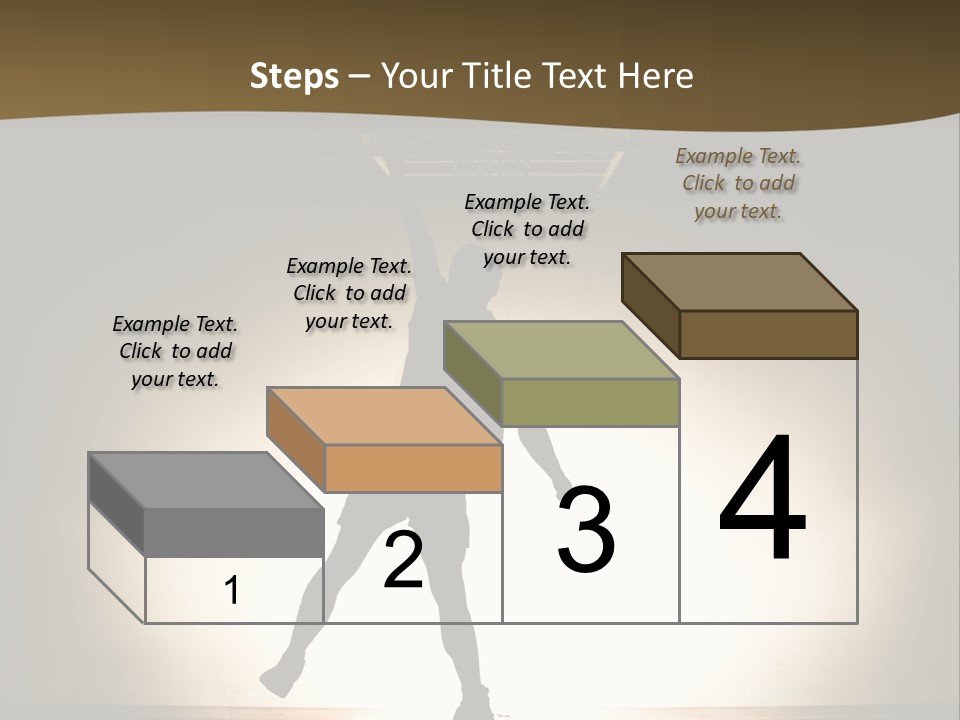 Steps – Your Title Text Here

Example Text. Click to add your text.

Example Text. Click to add your text.

Example Text. Click to add your text.

Example Text. Click to add your text.

1

2

3

4